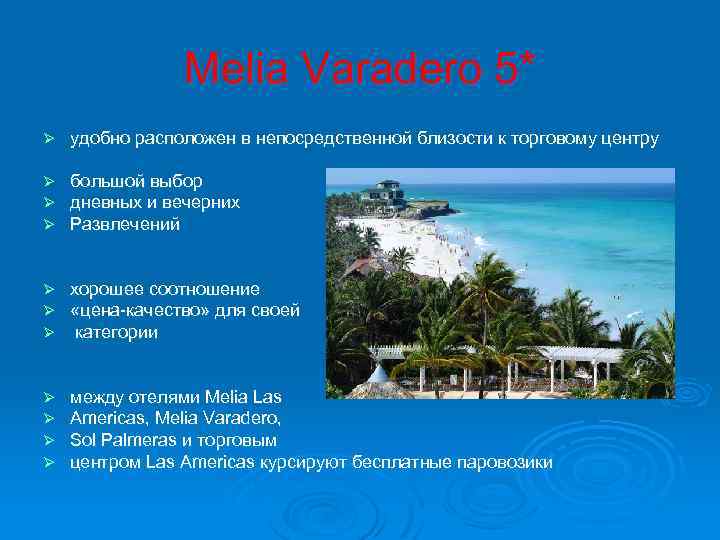 Melia Varadero 5*

➢ удобно расположен в непосредственной близости к торговому центру

➢ большой выбор
➢ дневных и вечерних
➢ Развлечений

➢ хорошее соотношение
➢ «цена-качество» для своей
➢ категории

➢ между отелями Melia Las
➢ Americas, Melia Varadero,
➢ Sol Palmeras и торговым
➢ центром Las Americas курсируют бесплатные паровозики